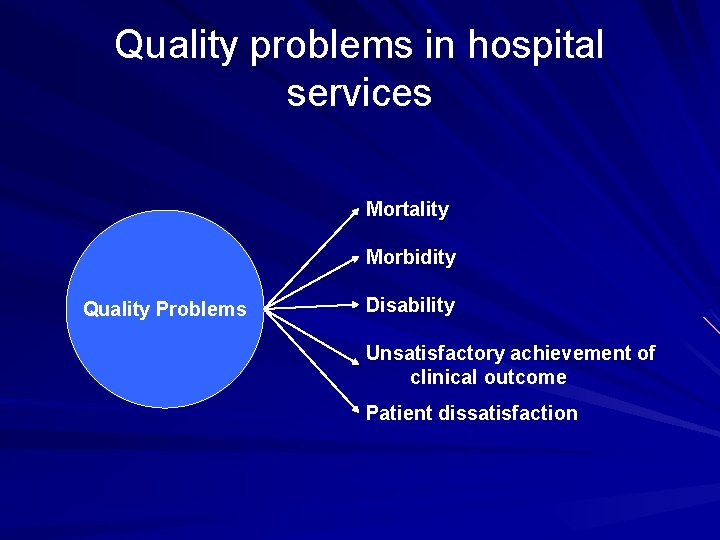 Quality problems in hospital services

Quality Problems

Mortality

Morbidity

Disability

Unsatisfactory achievement of clinical outcome

Patient dissatisfaction